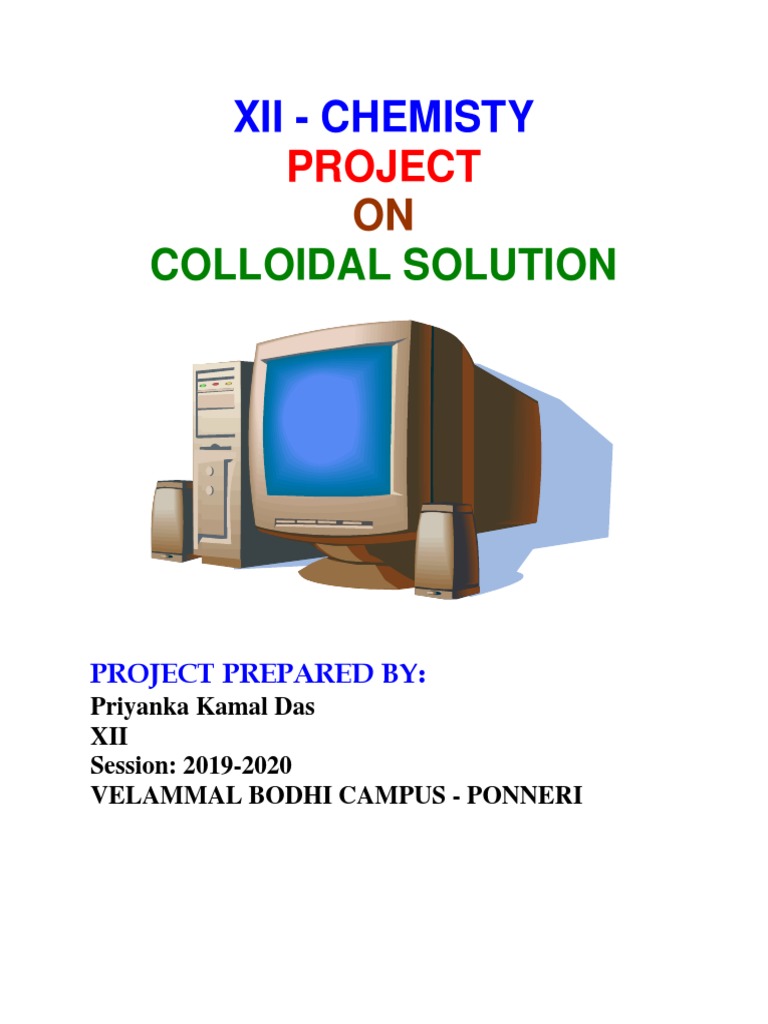 XII - CHEMISTY
PROJECT
ON
COLLOIDAL SOLUTION

PROJECT PREPARED BY:
Priyanka Kamal Das
XII
Session: 2019-2020
VELAMMAL BODHI CAMPUS - PONNERI